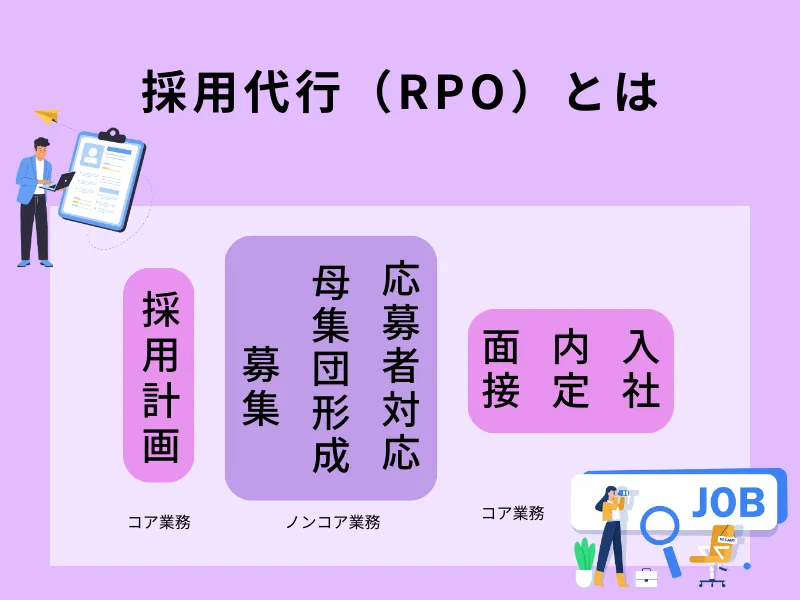 採用代行（RPO）とは

採用計画

募集

母集団形成

応募者対応

面接

内定

入社

コア業務

ノンコア業務

コア業務

JOB